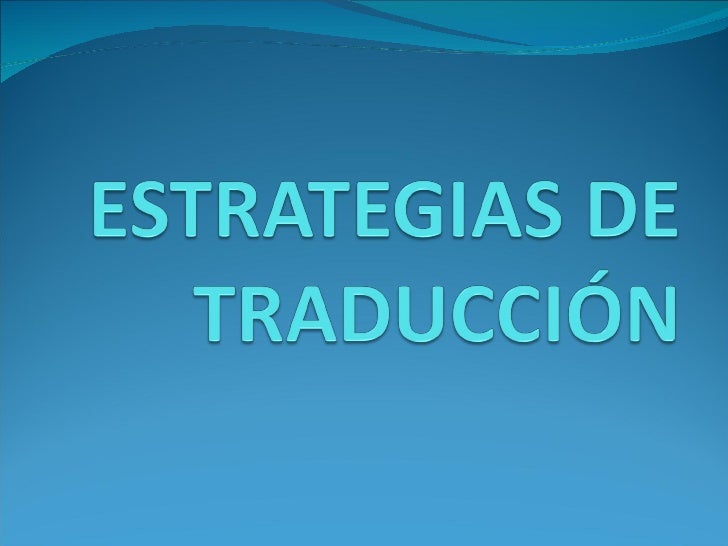 ESTRATEGIAS DE TRADUCCIÓN